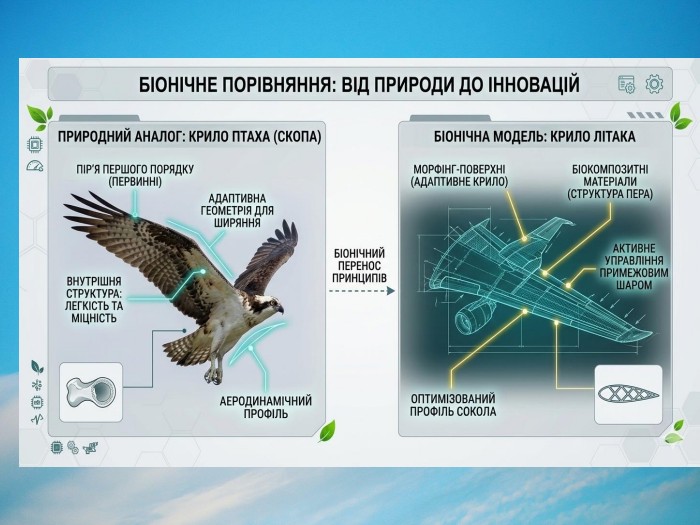 БІОНІЧНЕ ПОРІВНЯННЯ: ВІД ПРИРОДИ ДО ІННОВАЦІЙ

ПРИРОДНИЙ АНАЛОГ: КРИЛО ПТАХА (СКОПА)

ПІР'Я ПЕРШОГО ПОРЯДКУ (ПЕРВИННІ)

АДАПТИВНА ГЕОМЕТРІЯ ДЛЯ ШИРЯННЯ

ВНУТРІШНЯ СТРУКТУРА: ЛЕГКІСТЬ ТА МІЦНІСТЬ

АЕРОДИНАМІЧНИЙ ПРОФІЛЬ

БІОНІЧНИЙ ПЕРЕНОС ПРИНЦИПІВ

БІОНІЧНА МОДЕЛЬ: КРИЛО ЛІТАКА

МОРФІНГ-ПОВЕРХНІ (АДАПТИВНЕ КРИЛО)

БІОКОМПОЗИТНІ МАТЕРІАЛИ (СТРУКТУРА ПЕРА)

АКТИВНЕ УПРАВЛІННЯ ПРИМЕЖОВИМ ШАРОМ

ОПТИМІЗОВАНИЙ ПРОФІЛЬ СОКОЛА